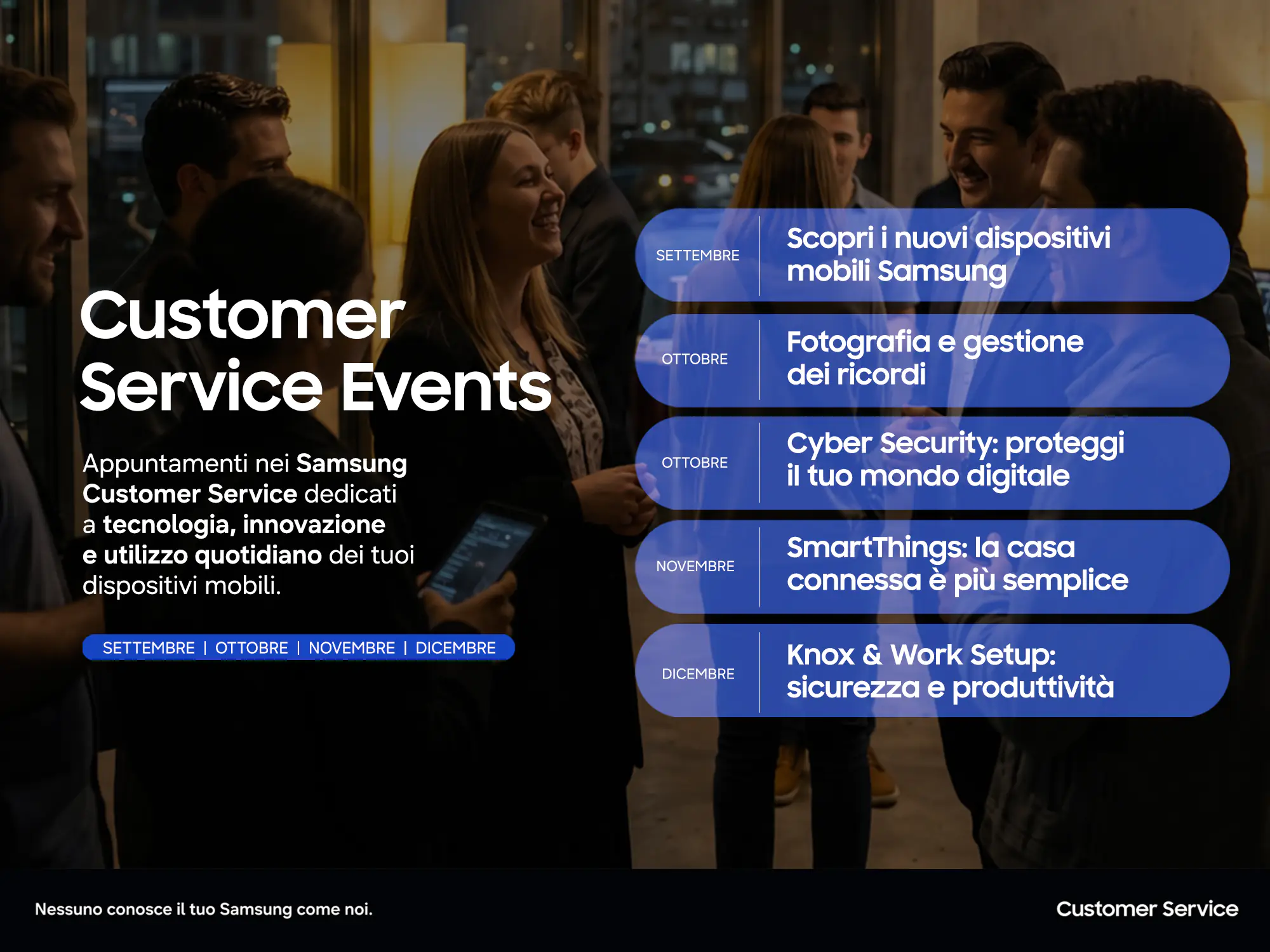 Customer Service Events

Appuntamenti nei Samsung Customer Service dedicati a tecnologia, innovazione e utilizzo quotidiano dei tuoi dispositivi mobili.

SETTEMBRE | OTTOBRE | NOVEMBRE | DICEMBRE

SETTEMBRE
Scopri i nuovi dispositivi mobili Samsung

OTTOBRE
Fotografia e gestione dei ricordi

OTTOBRE
Cyber Security: proteggi il tuo mondo digitale

NOVEMBRE
SmartThings: la casa connessa è più semplice

DICEMBRE
Knox & Work Setup: sicurezza e produttività

Nessuno conosce il tuo Samsung come noi.

Customer Service